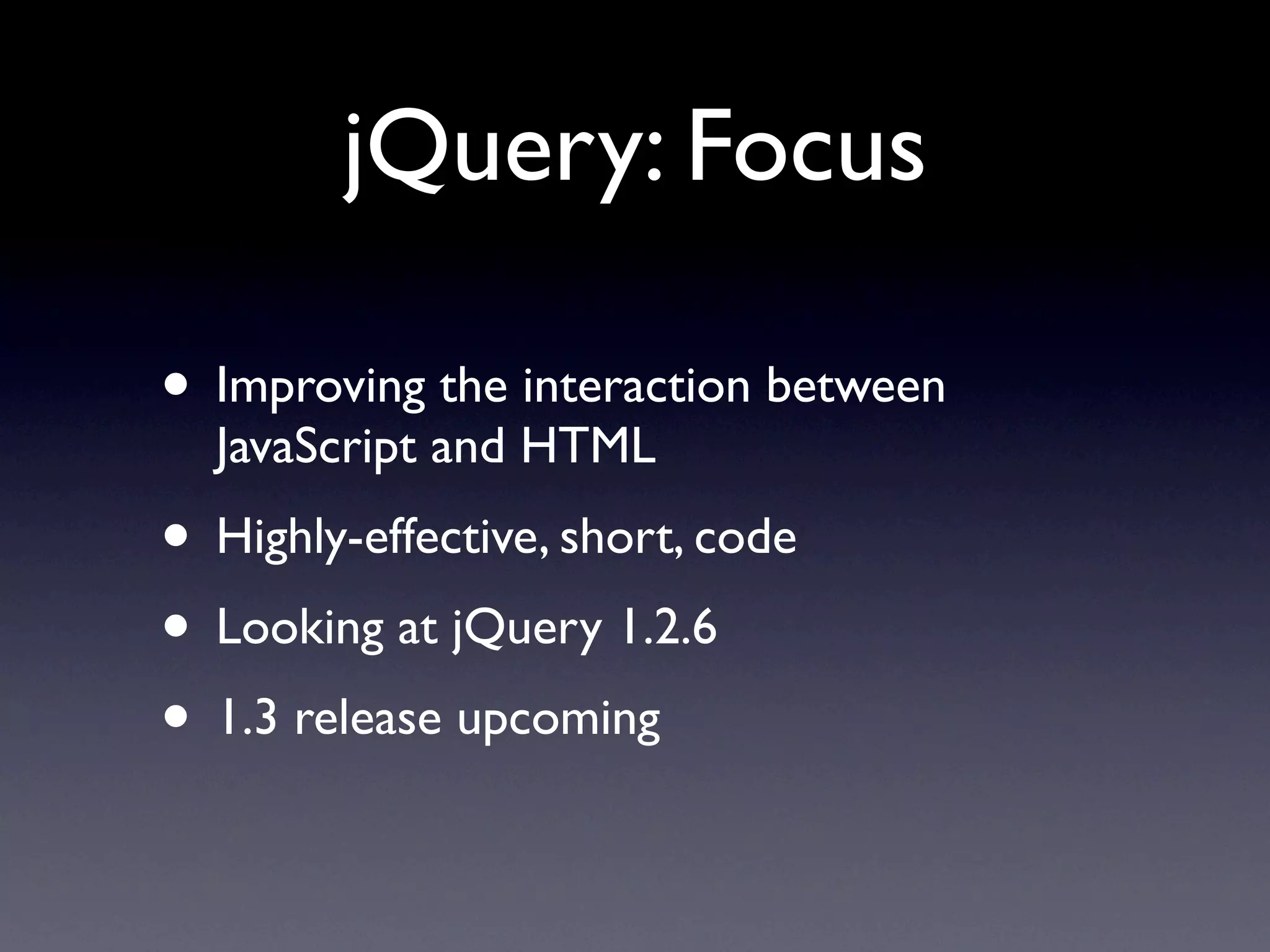 jQuery: Focus

• Improving the interaction between JavaScript and HTML

• Highly-effective, short, code

• Looking at jQuery 1.2.6

• 1.3 release upcoming